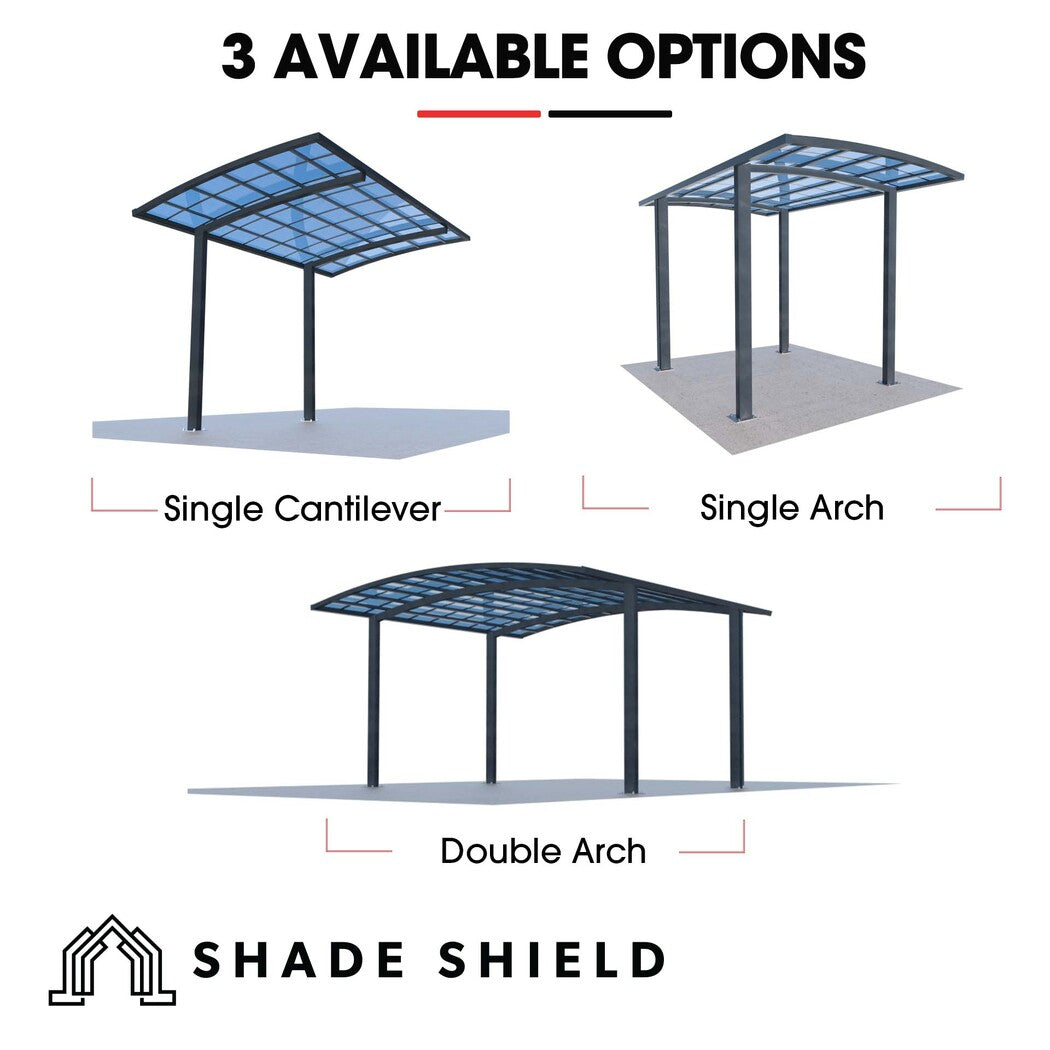 3 AVAILABLE OPTIONS

Single Cantilever

Single Arch

Double Arch

SHADE SHIELD